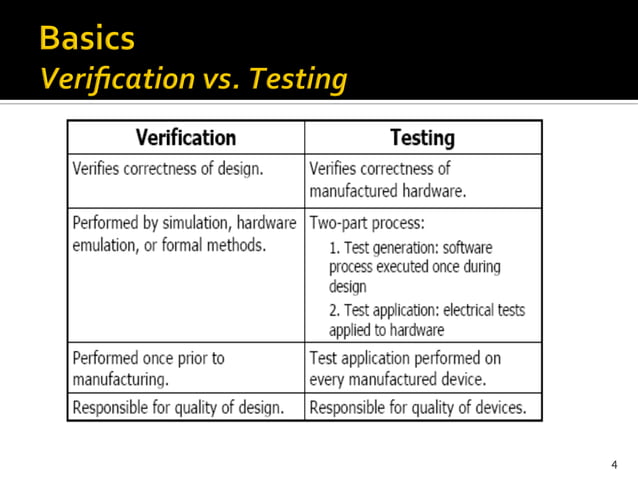 Basics
Verification vs. Testing

| Verification | Testing |
|---|---|
| Verifies correctness of design. | Verifies correctness of manufactured hardware. |
| Performed by simulation, hardware emulation, or formal methods. | Two-part process: 1. Test generation: software process executed once during design 2. Test application: electrical tests applied to hardware |
| Performed once prior to manufacturing. | Test application performed on every manufactured device. |
| Responsible for quality of design. | Responsible for quality of devices. |

4